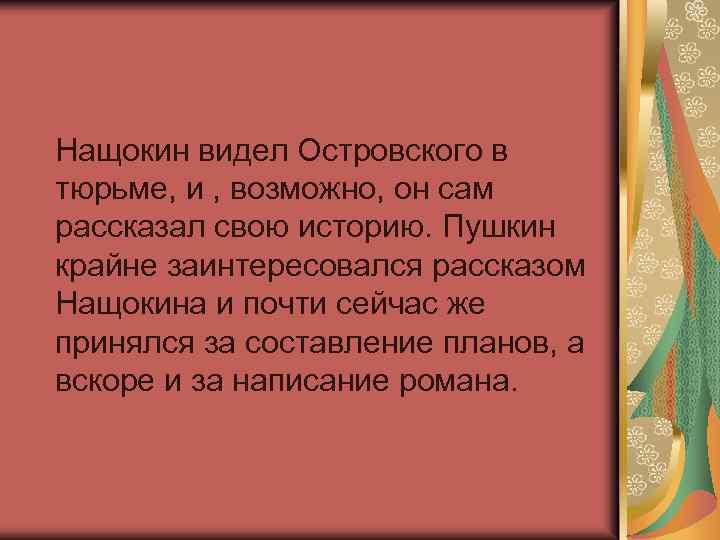 Нащокин видел Островского в тюрьме, и , возможно, он сам рассказал свою историю. Пушкин крайне заинтересовался рассказом Нащокина и почти сейчас же принялся за составление планов, а вскоре и за написание романа.